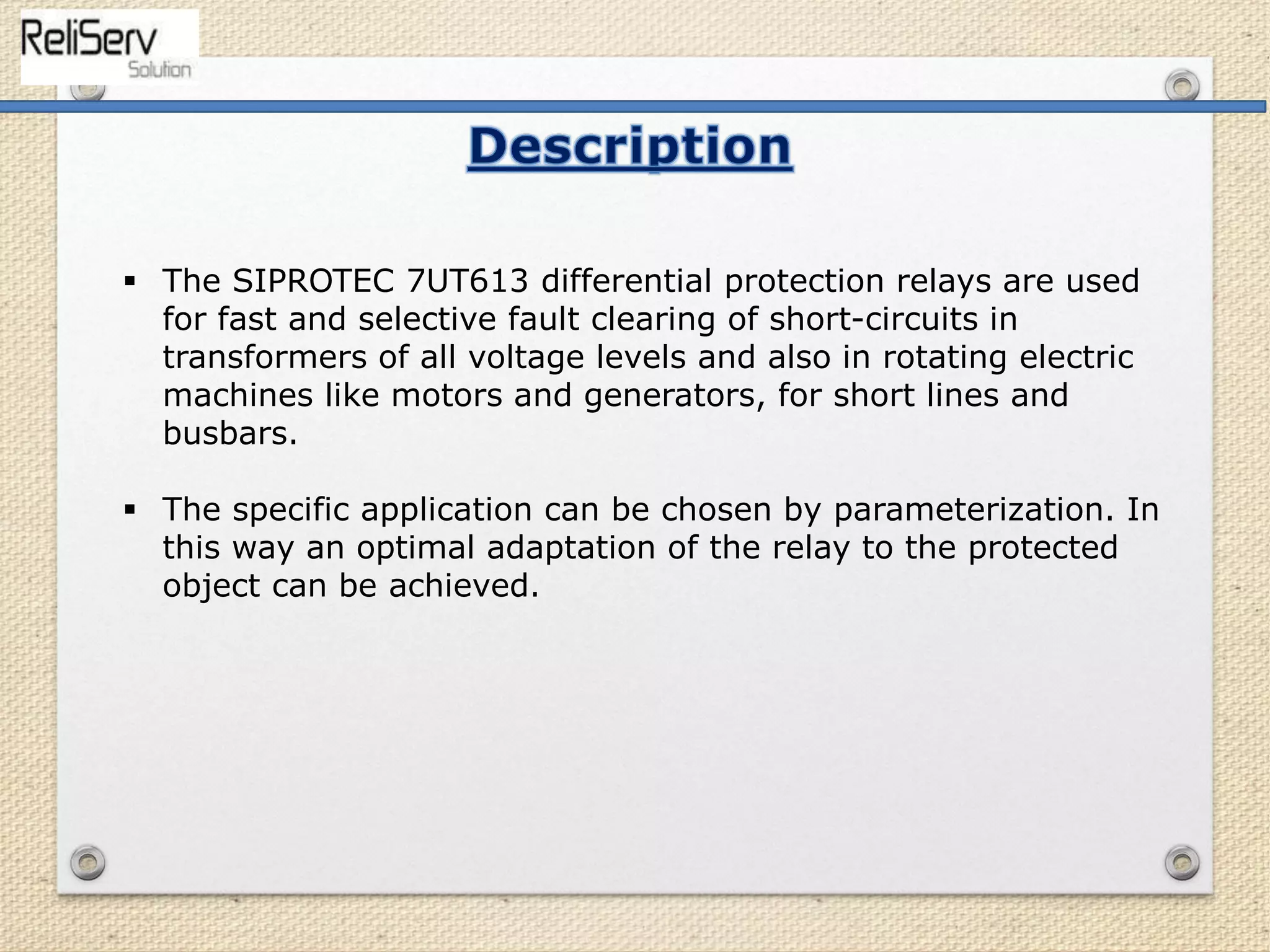 ReliServ
Solution

Description

▪ The SIPROTEC 7UT613 differential protection relays are used for fast and selective fault clearing of short-circuits in transformers of all voltage levels and also in rotating electric machines like motors and generators, for short lines and busbars.

▪ The specific application can be chosen by parameterization. In this way an optimal adaptation of the relay to the protected object can be achieved.